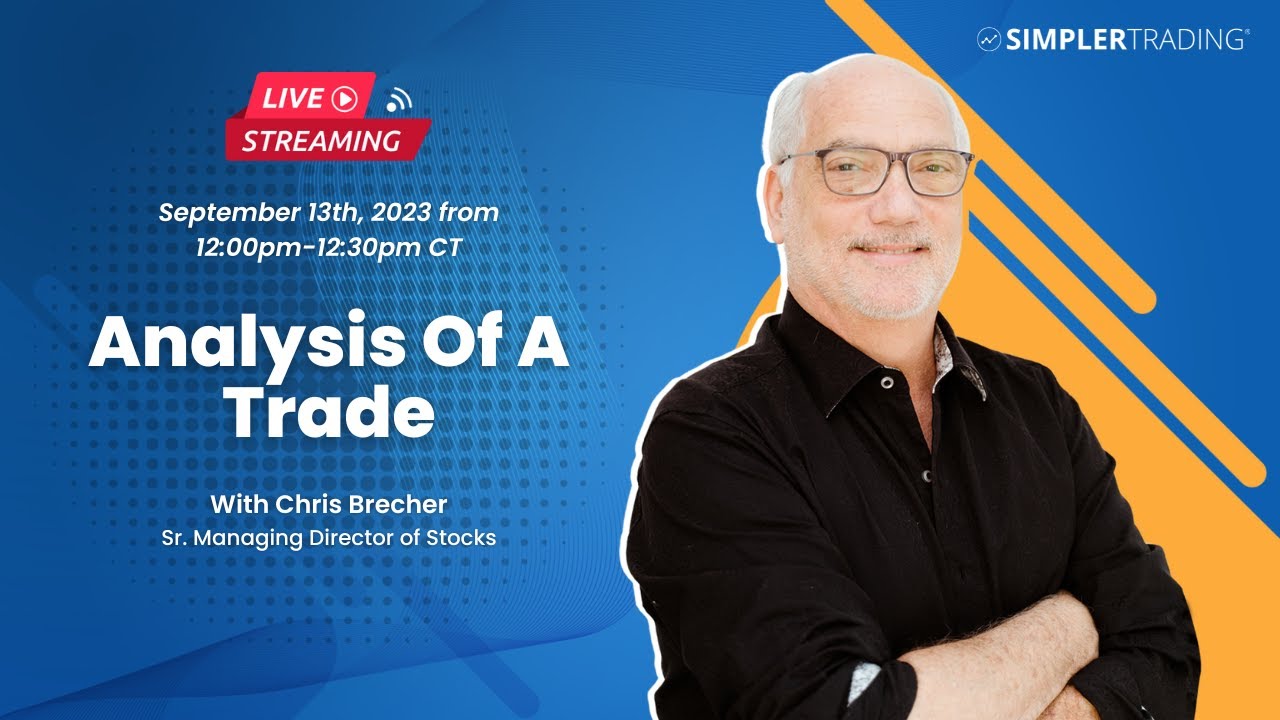 SIMPLERTRADING®

LIVE
STREAMING

September 13th, 2023 from 12:00pm-12:30pm CT

Analysis Of A Trade

With Chris Brecher
Sr. Managing Director of Stocks